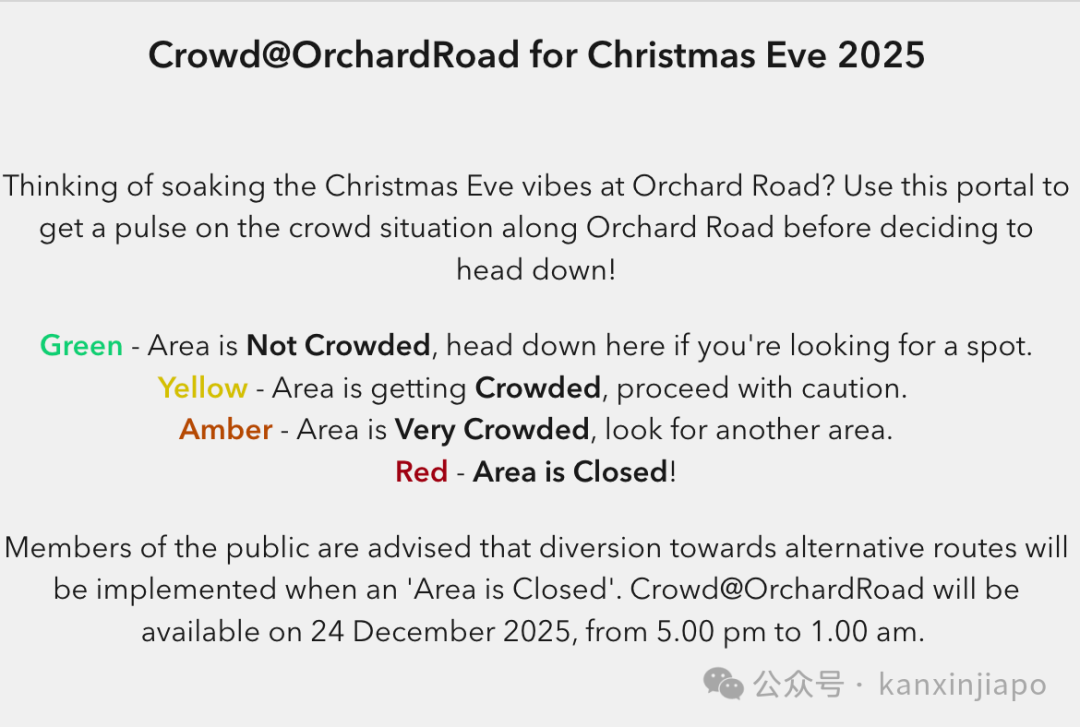 Crowd@OrchardRoad for Christmas Eve 2025

Thinking of soaking the Christmas Eve vibes at Orchard Road? Use this portal to get a pulse on the crowd situation along Orchard Road before deciding to head down!

Green - Area is Not Crowded, head down here if you're looking for a spot.
Yellow - Area is getting Crowded, proceed with caution.
Amber - Area is Very Crowded, look for another area.
Red - Area is Closed!

Members of the public are advised that diversion towards alternative routes will be implemented when an 'Area is Closed'. Crowd@OrchardRoad will be available on 24 December 2025, from 5.00 pm to 1.00 am.

公众号 · kanxinjiapo